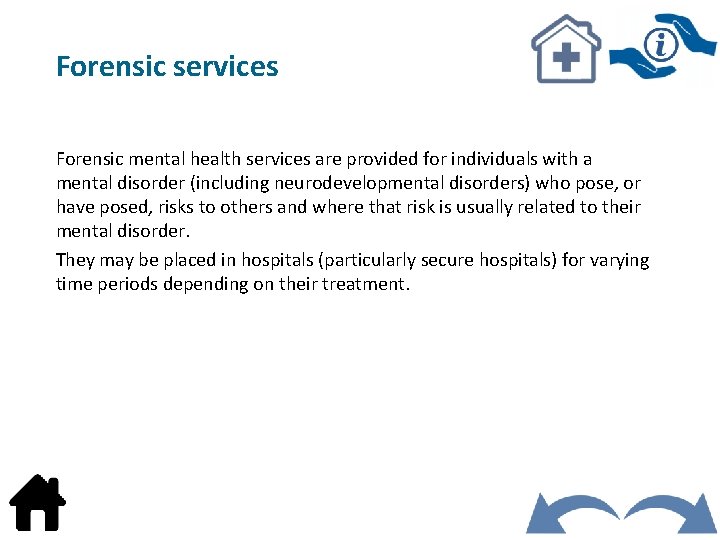 Forensic services

Forensic mental health services are provided for individuals with a mental disorder (including neurodevelopmental disorders) who pose, or have posed, risks to others and where that risk is usually related to their mental disorder.

They may be placed in hospitals (particularly secure hospitals) for varying time periods depending on their treatment.